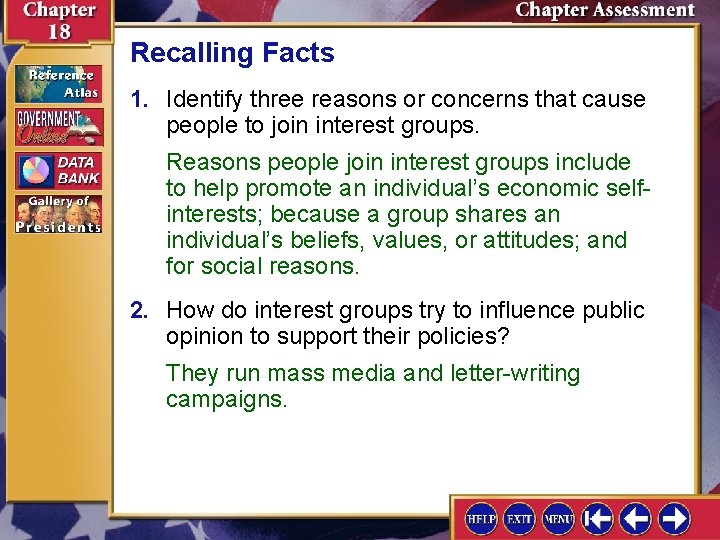 Chapter 18

Chapter Assessment

Reference Atlas

GOVERNMENT Online

DATA BANK

Gallery of Presidents

Recalling Facts

1. Identify three reasons or concerns that cause people to join interest groups.

Reasons people join interest groups include to help promote an individual's economic self-interests; because a group shares an individual's beliefs, values, or attitudes; and for social reasons.

2. How do interest groups try to influence public opinion to support their policies?

They run mass media and letter-writing campaigns.

HELP EXIT MENU